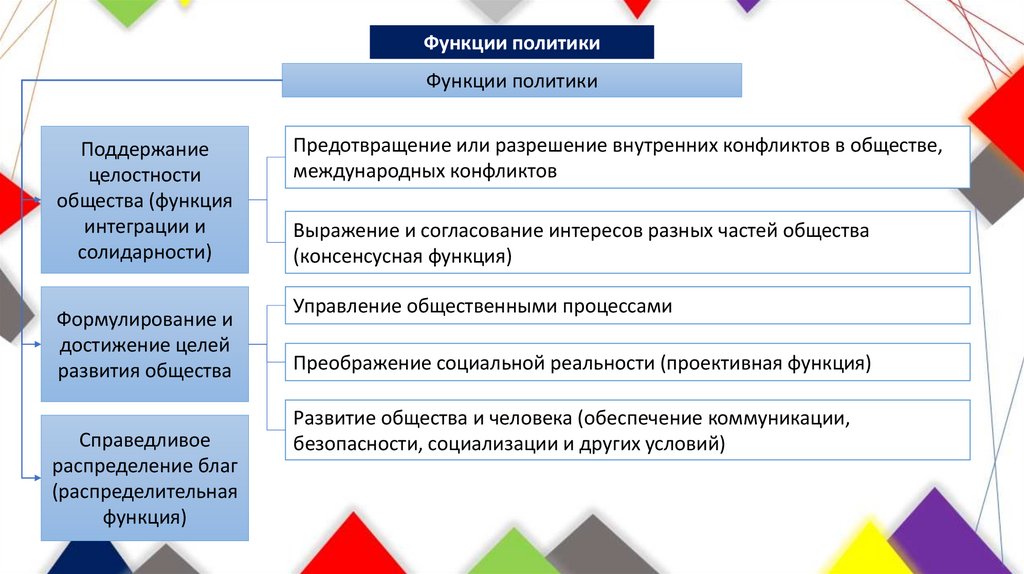 Функции политики

Функции политики

Поддержание целостности общества (функция интеграции и солидарности)

Предотвращение или разрешение внутренних конфликтов в обществе, международных конфликтов

Выражение и согласование интересов разных частей общества (консенсусная функция)

Формулирование и достижение целей развития общества

Управление общественными процессами

Преображение социальной реальности (проективная функция)

Развитие общества и человека (обеспечение коммуникации, безопасности, социализации и других условий)

Справедливое распределение благ (распределительная функция)